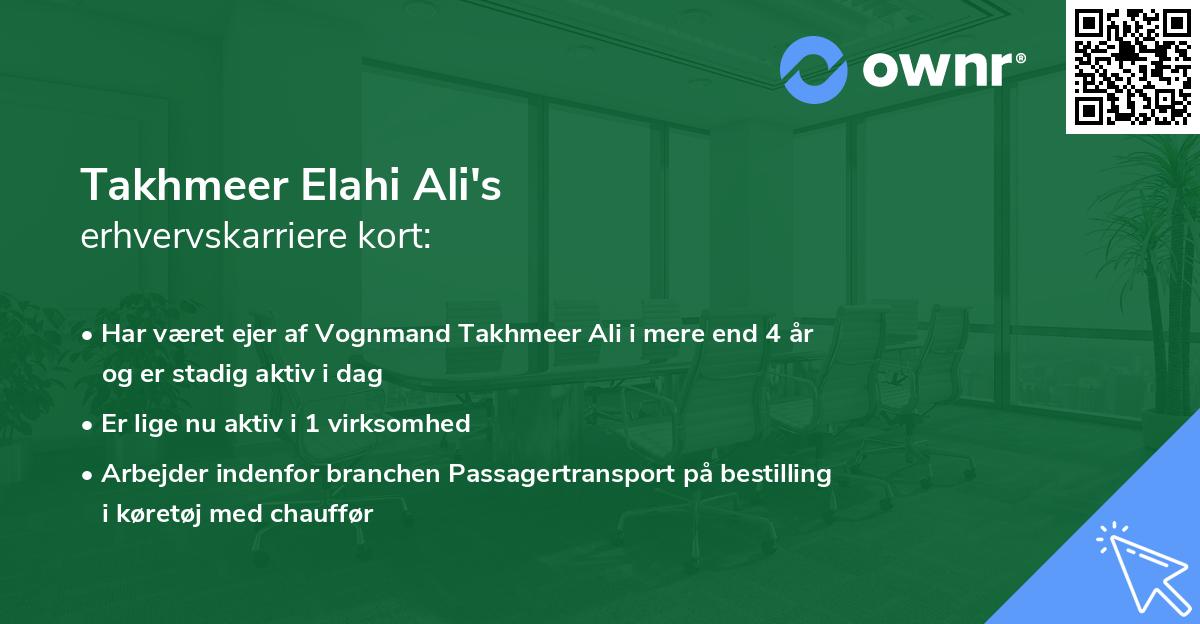 ownr®

Takhmeer Elahi Ali's
erhvervskarriere kort:

• Har været ejer af Vognmand Takhmeer Ali i mere end 4 år og er stadig aktiv i dag
• Er lige nu aktiv i 1 virksomhed
• Arbejder indenfor branchen Passagertransport på bestilling i køretøj med chauffør